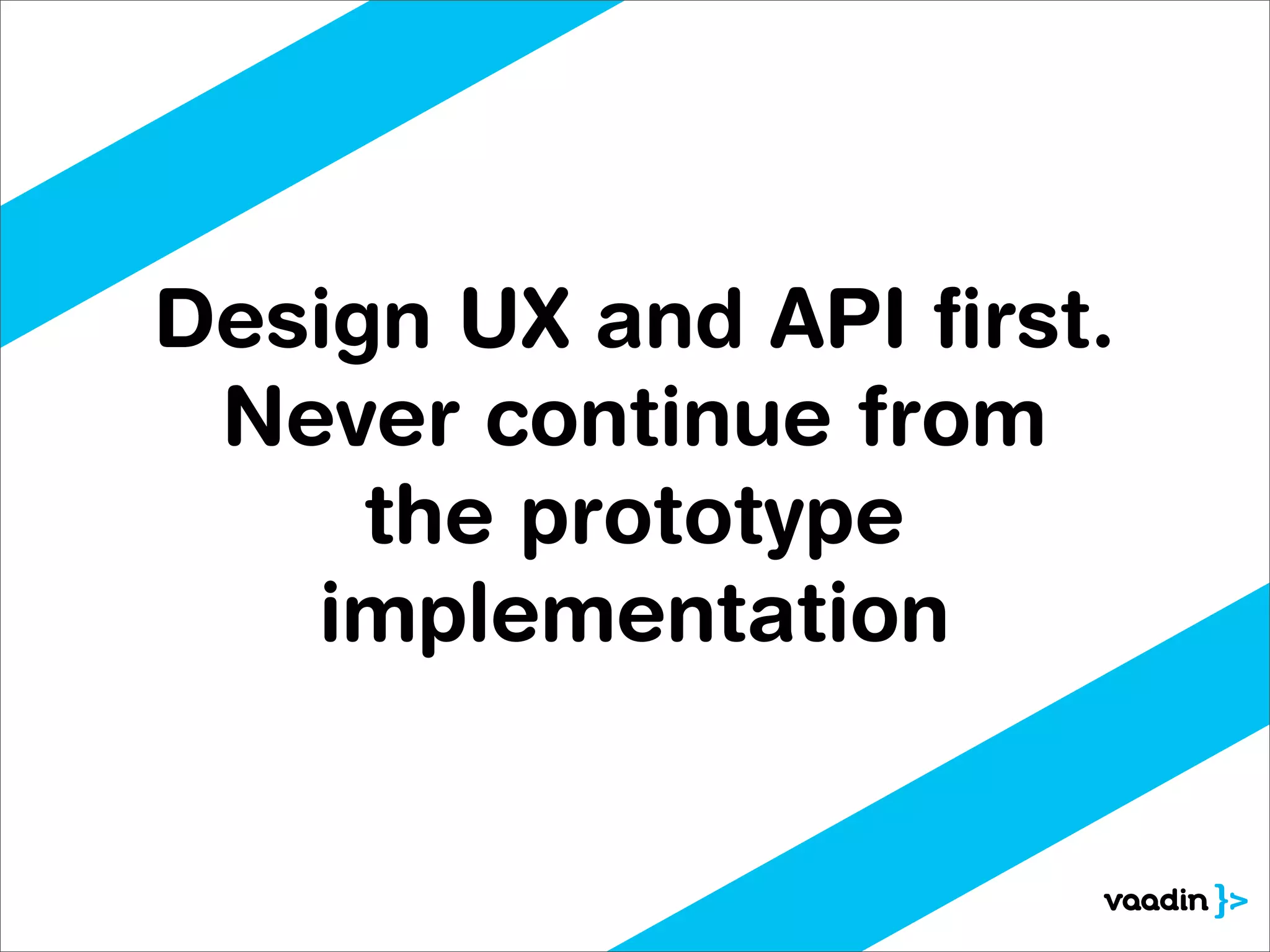 Design UX and API first. Never continue from the prototype implementation

vaadin }>